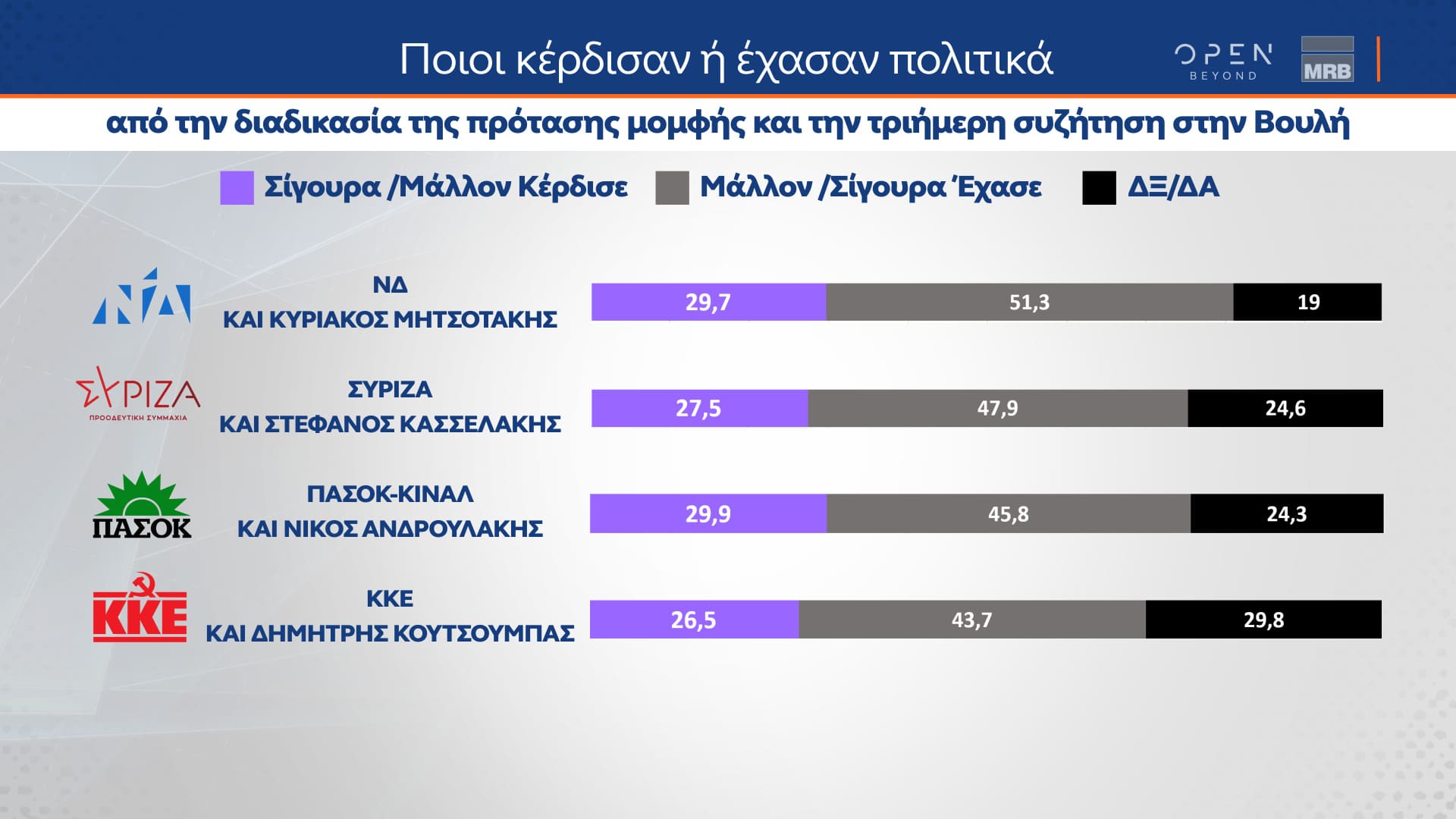 Ποιοι κέρδισαν ή έχασαν πολιτικά

OPEN BEYOND

MRB

από την διαδικασία της πρότασης μομφής και την τριήμερη συζήτηση στην Βουλή

Σίγουρα /Μάλλον Κέρδισε Μάλλον /Σίγουρα Έχασε ΔΞ/ΔΑ

ΝΔ

ΝΔ
ΚΑΙ ΚΥΡΙΑΚΟΣ ΜΗΤΣΟΤΑΚΗΣ

29,7 51,3 19

ΣΥΡΙΖΑ
ΠΡΟΟΔΕΥΤΙΚΗ ΣΥΜΜΑΧΙΑ

ΣΥΡΙΖΑ
ΚΑΙ ΣΤΕΦΑΝΟΣ ΚΑΣΣΕΛΑΚΗΣ

27,5 47,9 24,6

ΠΑΣΟΚ

ΠΑΣΟΚ-ΚΙΝΑΛ
ΚΑΙ ΝΙΚΟΣ ΑΝΔΡΟΥΛΑΚΗΣ

29,9 45,8 24,3

ΚΚΕ

ΚΚΕ
ΚΑΙ ΔΗΜΗΤΡΗΣ ΚΟΥΤΣΟΥΜΠΑΣ

26,5 43,7 29,8